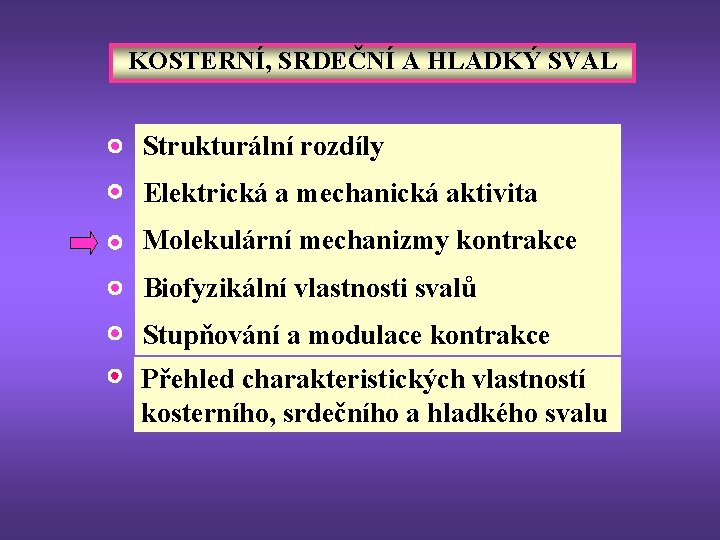 KOSTERNÍ, SRDEČNÍ A HLADKÝ SVAL

Strukturální rozdíly

Elektrická a mechanická aktivita

Molekulární mechanizmy kontrakce

Biofyzikální vlastnosti svalů

Stupňování a modulace kontrakce

Přehled charakteristických vlastností kosterního, srdečního a hladkého svalu